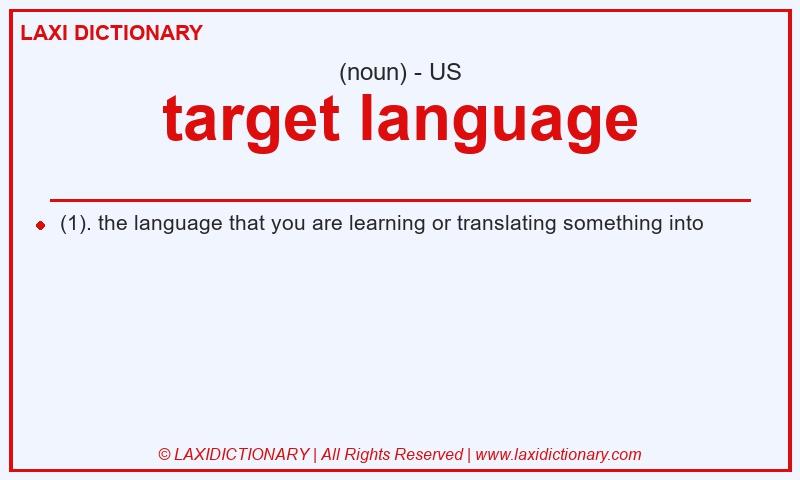 LAXI DICTIONARY

(noun) - US

target language

(1). the language that you are learning or translating something into

© LAXIDICTIONARY | All Rights Reserved | www.laxidictionary.com